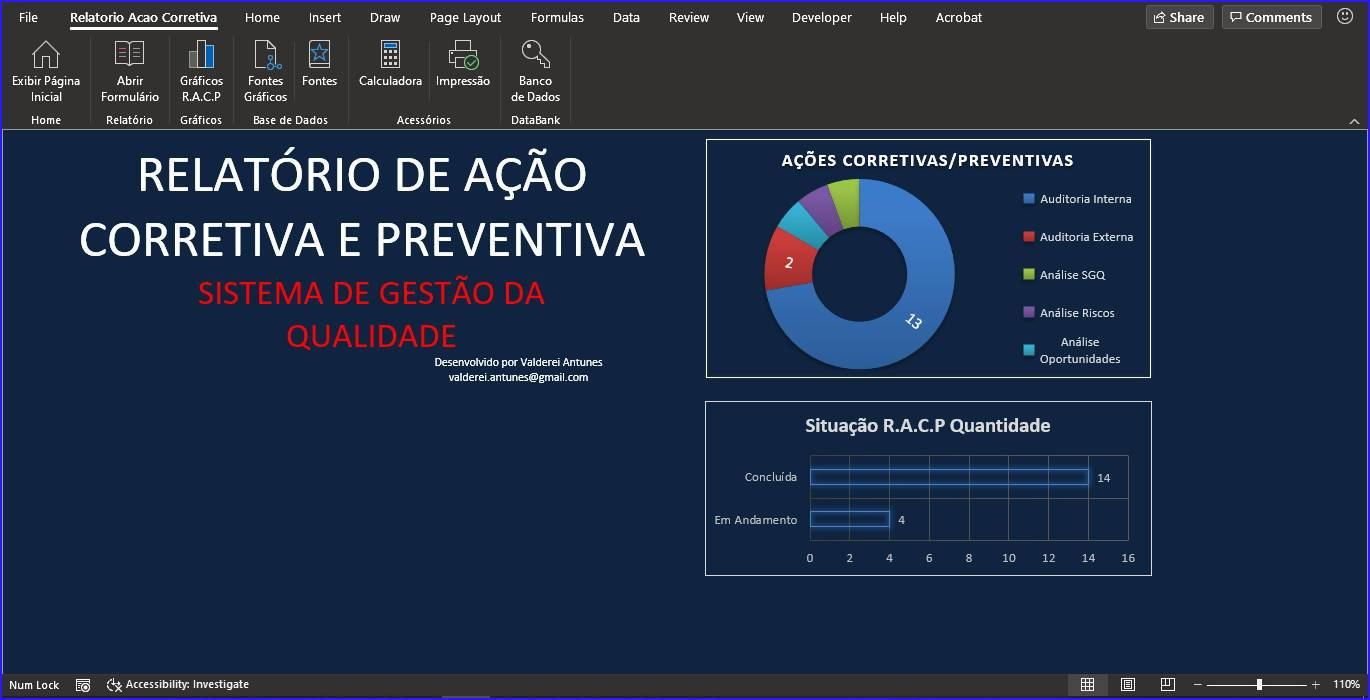 File Relatorio Acao Corretiva Home Insert Draw Page Layout Formulas Data Review View Developer Help Acrobat Share Comments

Exibir Página Inicial
Home

Abrir Formulário
Relatório

Gráficos R.A.C.P
Gráficos

Fontes Gráficos
Fontes
Base de Dados

Calculadora
Impressão
Acessórios

Banco de Dados
DataBank

RELATÓRIO DE AÇÃO CORRETIVA E PREVENTIVA

SISTEMA DE GESTÃO DA QUALIDADE

Desenvolvido por Valderei Antunes
valderei.antunes@gmail.com

AÇÕES CORRETIVAS/PREVENTIVAS

2

13

Auditoria Interna
Auditoria Externa
Análise SGQ
Análise Riscos
Análise Oportunidades

Situação R.A.C.P Quantidade

Concluída 14
Em Andamento 4

0 2 4 6 8 10 12 14 16

Num Lock Accessibility: Investigate 110%